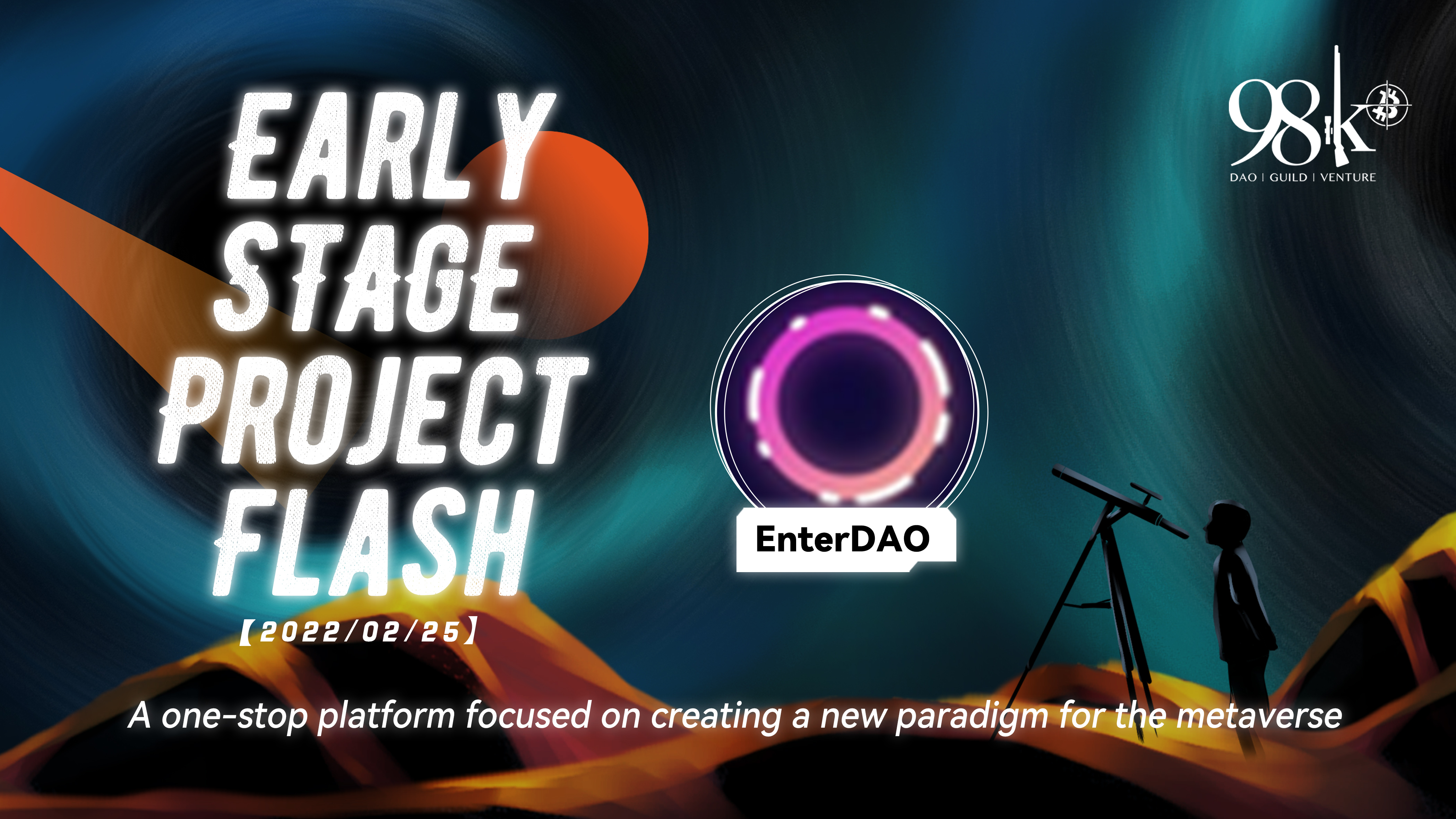 EARLY STAGE PROJECT FLASH
【2022/02/25】

98k
DAO | GUILD | VENTURE

EnterDAO

A one-stop platform focused on creating a new paradigm for the metaverse